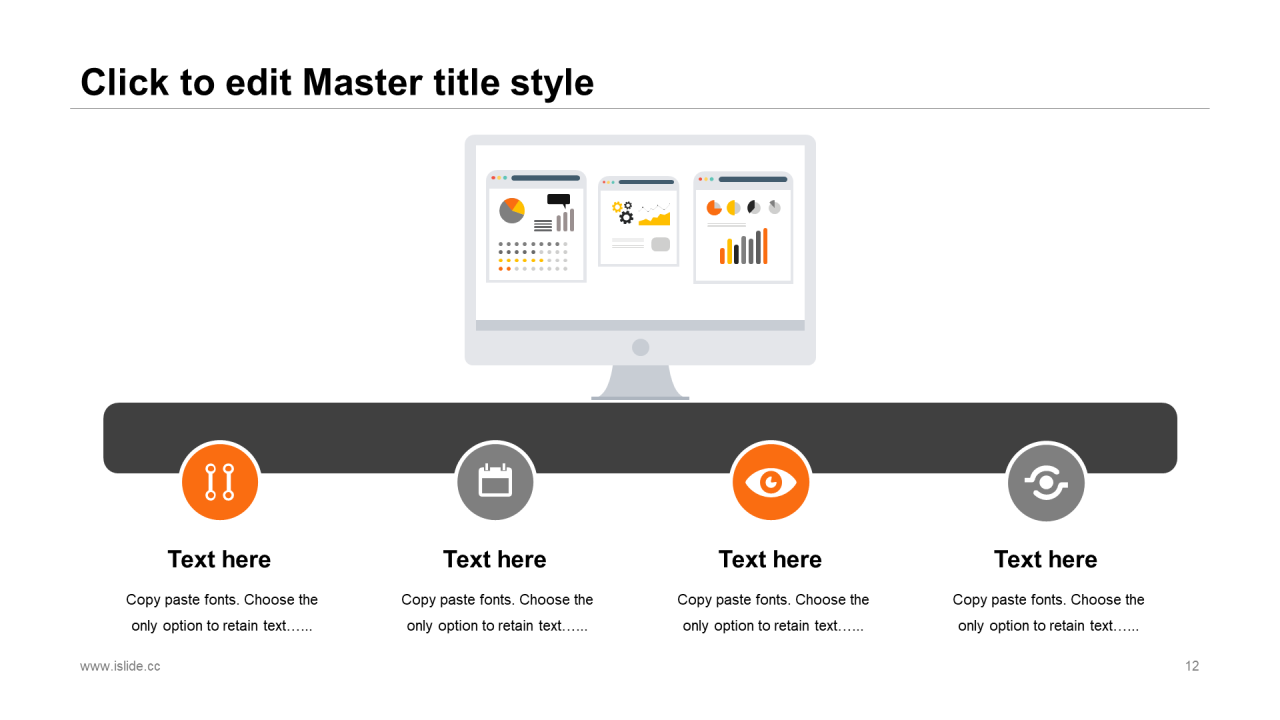 Click to edit Master title style

Text here

Copy paste fonts. Choose the only option to retain text……

Text here

Copy paste fonts. Choose the only option to retain text……

Text here

Copy paste fonts. Choose the only option to retain text……

Text here

Copy paste fonts. Choose the only option to retain text……

www.islide.cc

12